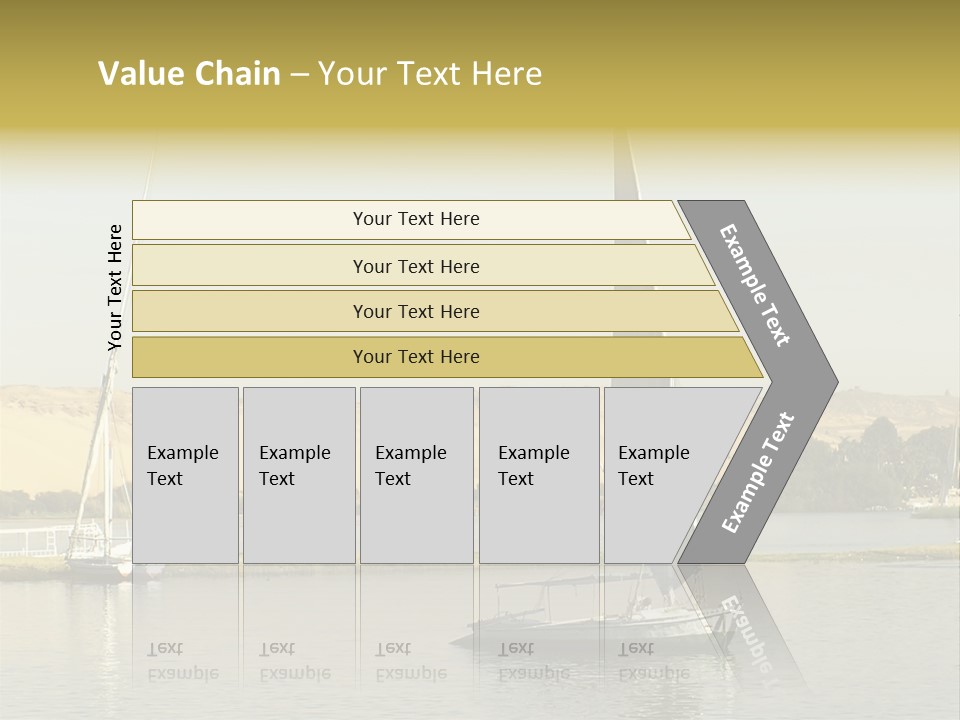 Value Chain – Your Text Here

Your Text Here

Your Text Here

Your Text Here

Your Text Here

Your Text Here

Example Text

Example Text

Example Text

Example Text

Example Text

Example Text

Example Text